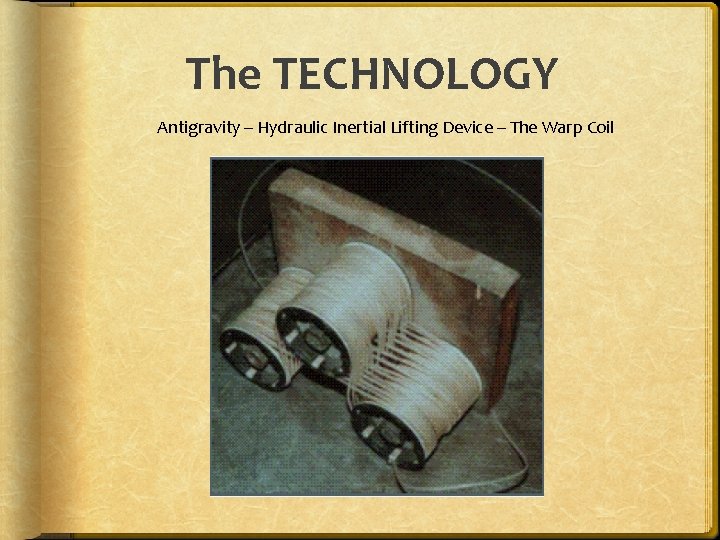 The TECHNOLOGY

Antigravity – Hydraulic Inertial Lifting Device – The Warp Coil